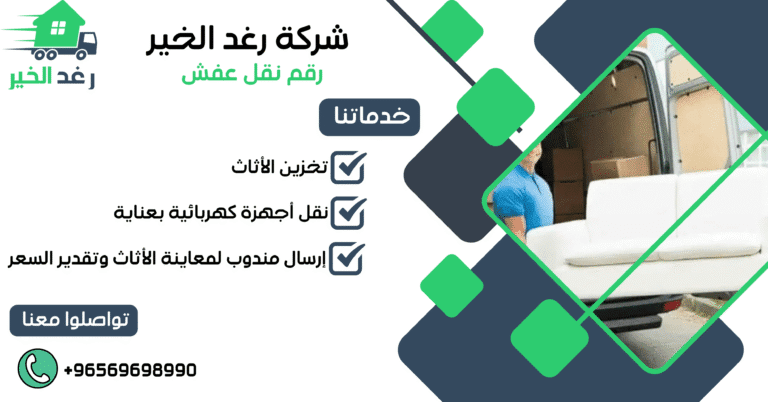 رغد الخير

شركة رغد الخير
رقم نقل عفش

خدماتنا

تخزين الأثاث

نقل أجهزة كهربائية بعناية

إرسال مندوب لمعاينة الأثاث وتقدير السعر

تواصلوا معنا

+96569698990